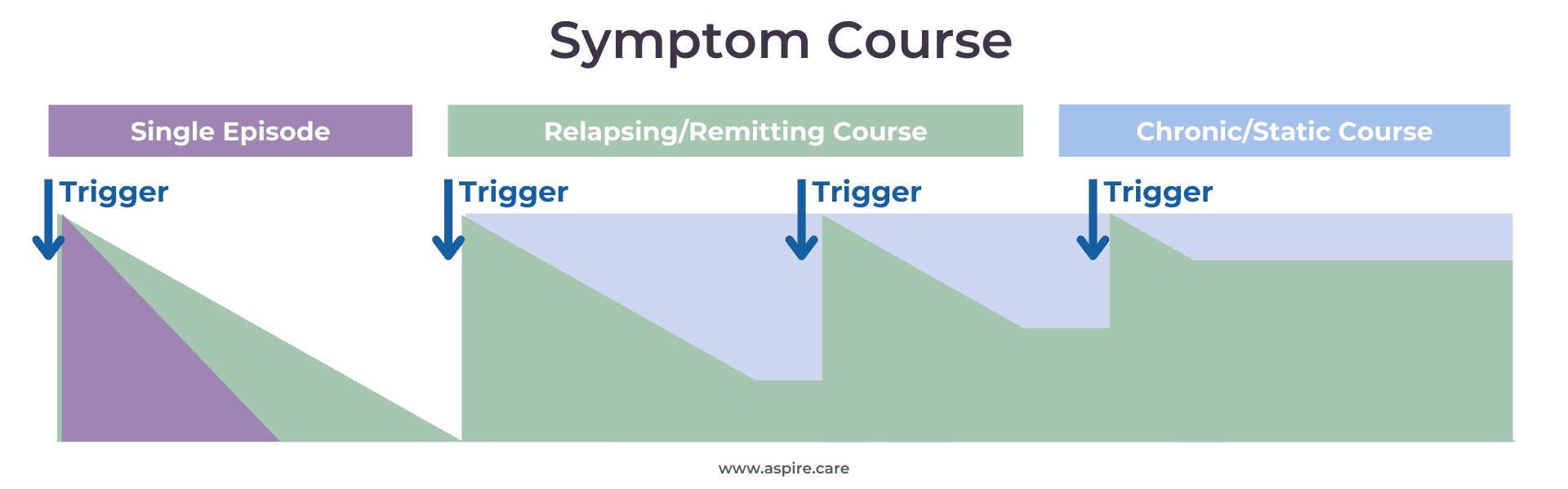 Symptom Course

Single Episode

Relapsing/Remitting Course

Chronic/Static Course

Trigger

Trigger

Trigger

Trigger

www.aspire.care